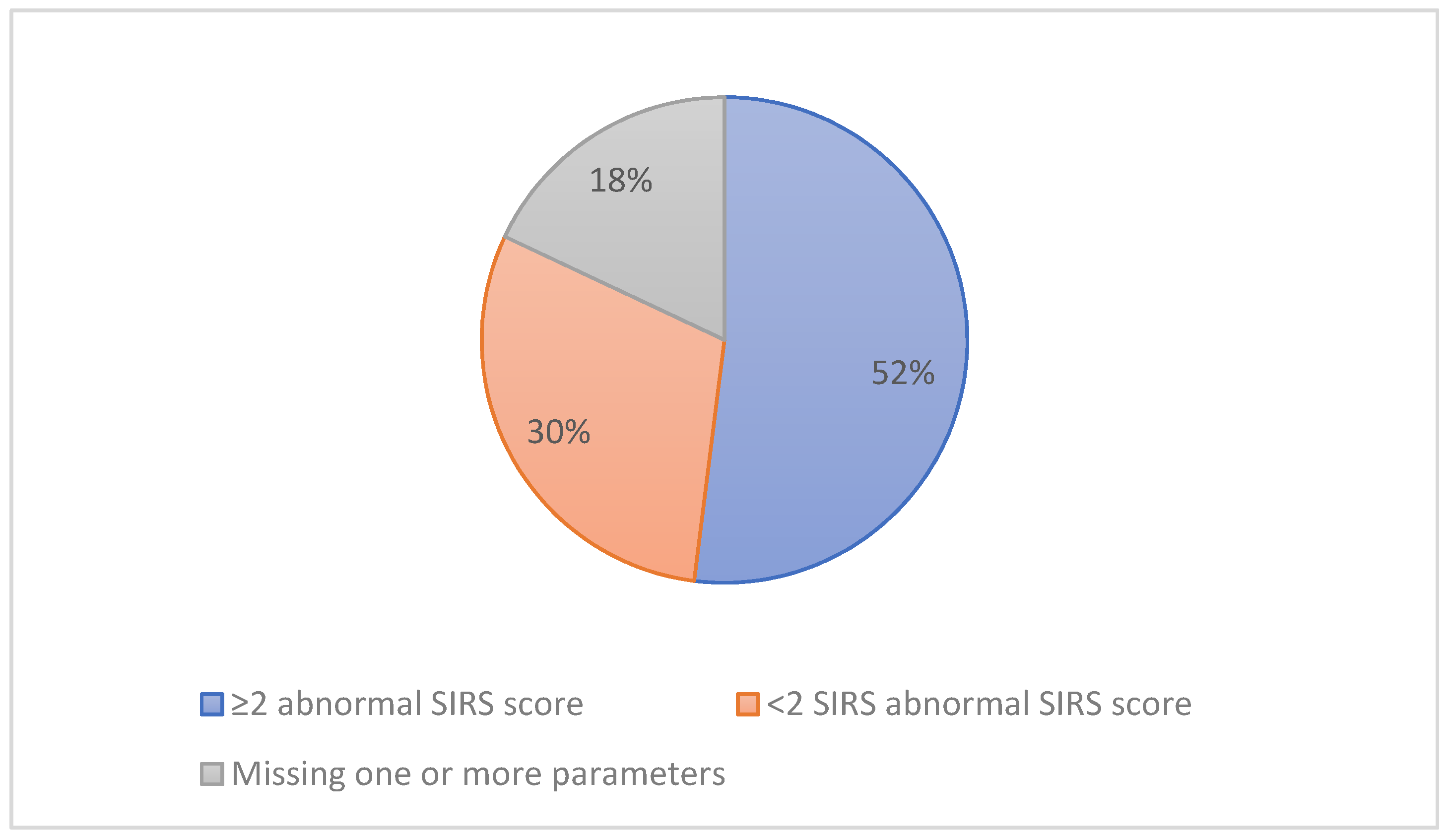 18%

52%

30%

≥2 abnormal SIRS score
<2 SIRS abnormal SIRS score
Missing one or more parameters